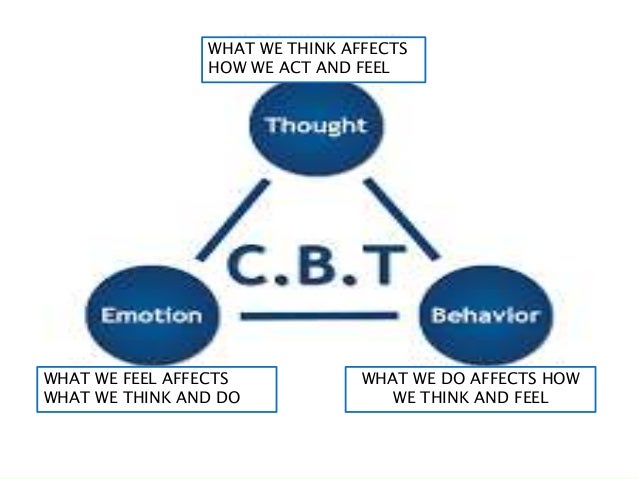 WHAT WE THINK AFFECTS HOW WE ACT AND FEEL

Thought

C.B.T

Emotion

Behavior

WHAT WE FEEL AFFECTS WHAT WE THINK AND DO

WHAT WE DO AFFECTS HOW WE THINK AND FEEL